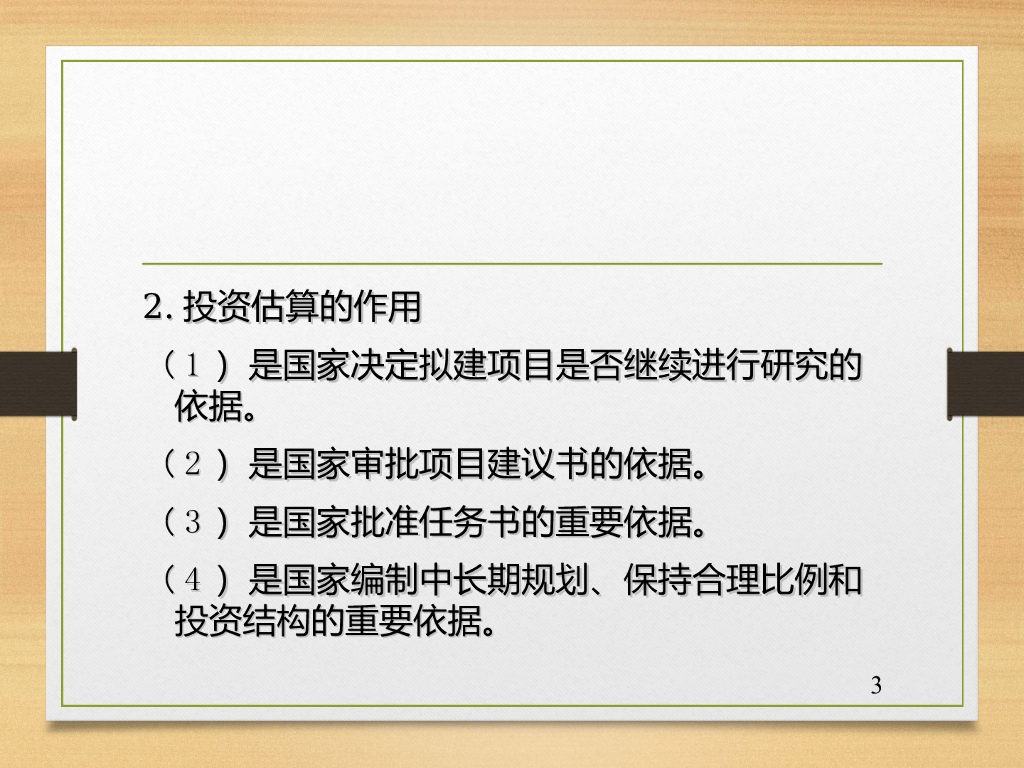 2. 投资估算的作用

（1）是国家决定拟建项目是否继续进行研究的依据。

（2）是国家审批项目建议书的依据。

（3）是国家批准任务书的重要依据。

（4）是国家编制中长期规划、保持合理比例和投资结构的重要依据。

3